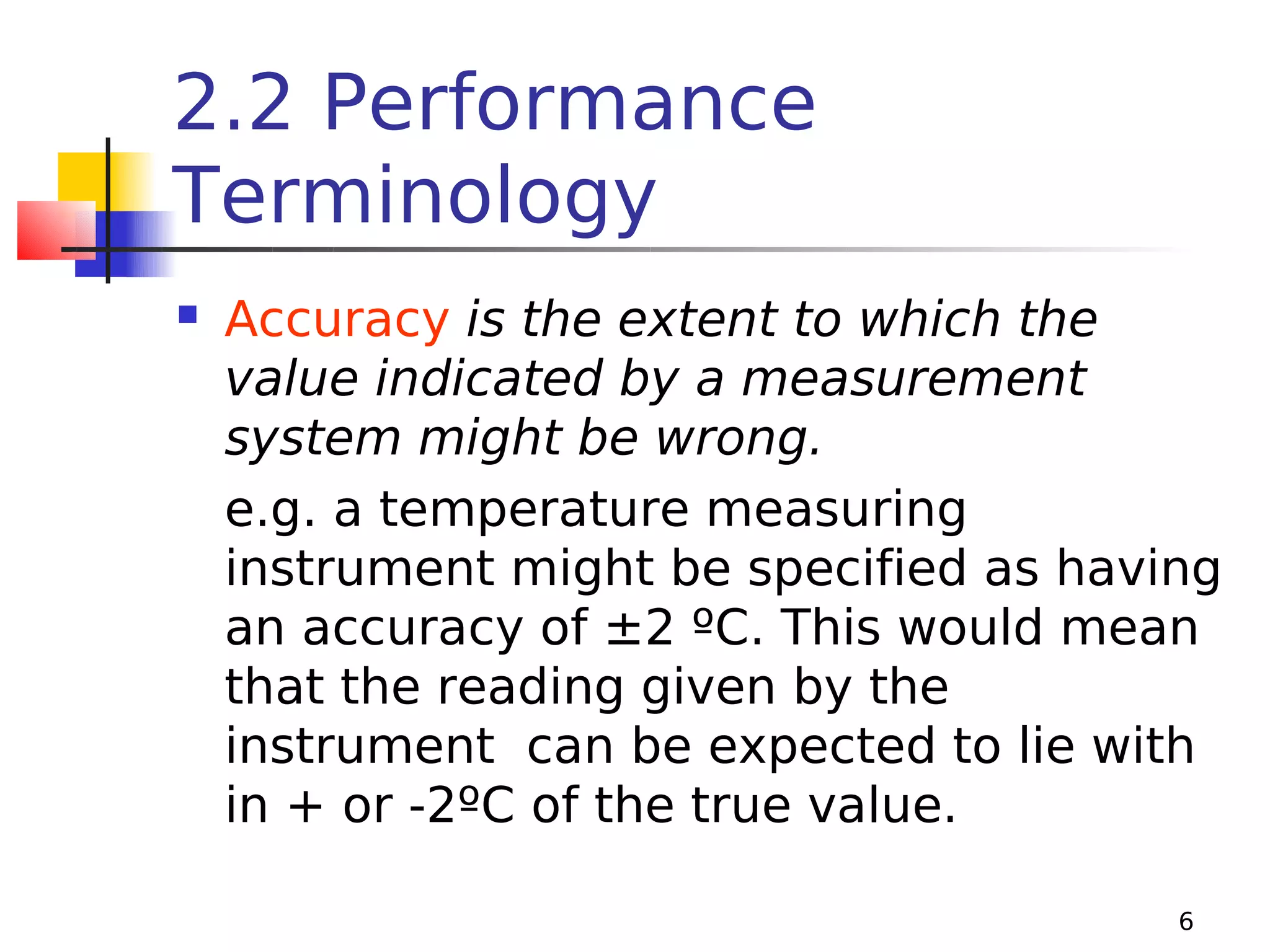 2.2 Performance Terminology

Accuracy is the extent to which the value indicated by a measurement system might be wrong.

e.g. a temperature measuring instrument might be specified as having an accuracy of ±2 ºC. This would mean that the reading given by the instrument can be expected to lie with in + or -2ºC of the true value.

6